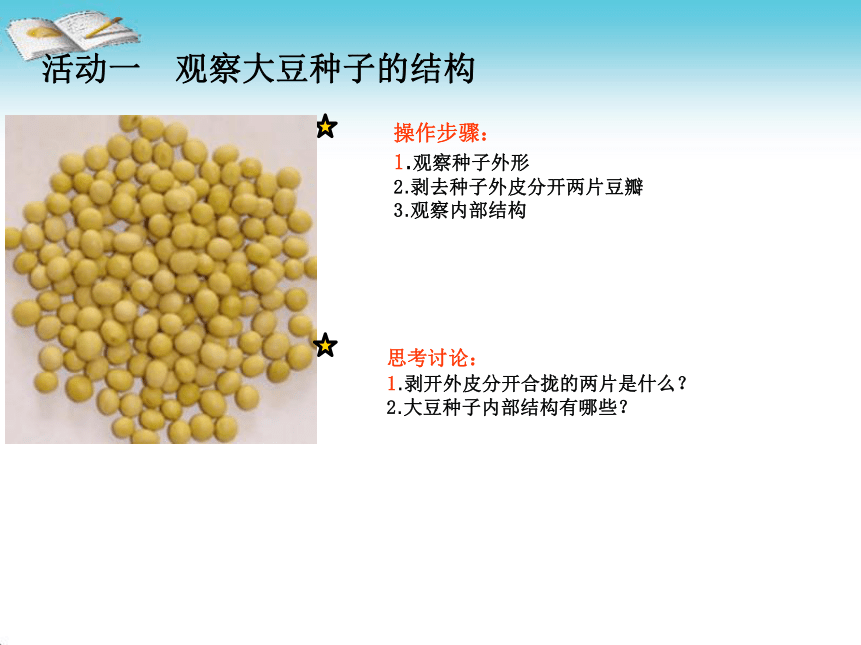 活动一　观察大豆种子的结构

操作步骤：
1.观察种子外形
2.剥去种子外皮分开两片豆瓣
3.观察内部结构

思考讨论：
1.剥开外皮分开合拢的两片是什么？
2.大豆种子内部结构有哪些？